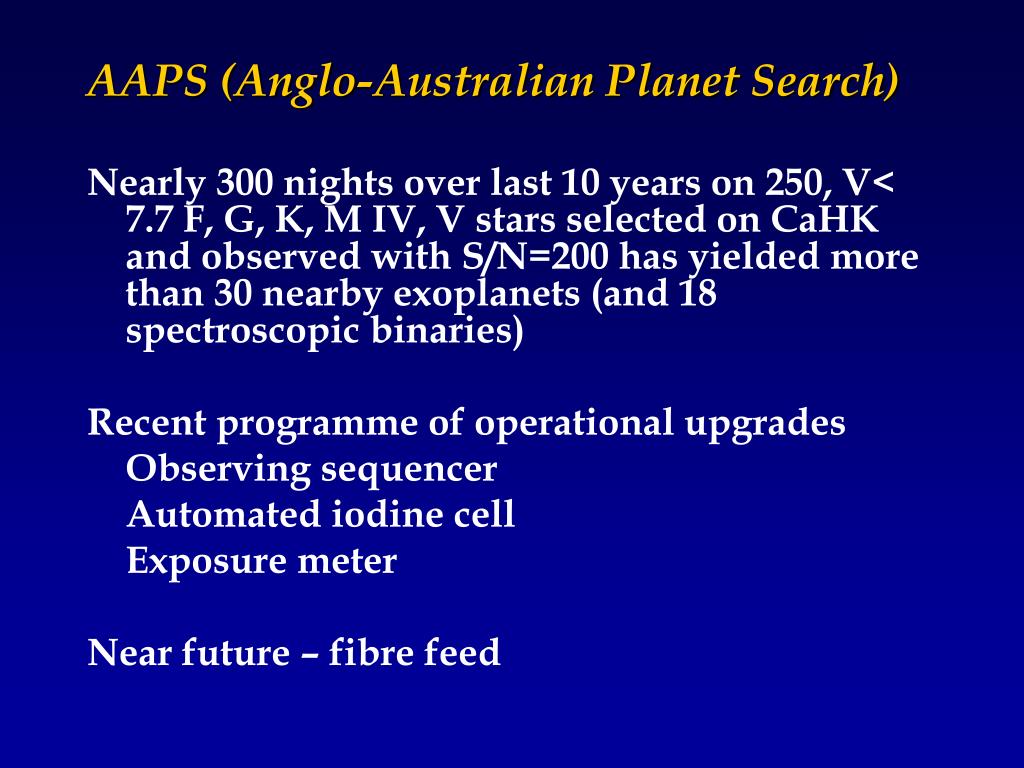 AAPS (Anglo-Australian Planet Search)

Nearly 300 nights over last 10 years on 250, V< 7.7 F, G, K, M IV, V stars selected on CaHK and observed with S/N=200 has yielded more than 30 nearby exoplanets (and 18 spectroscopic binaries)

Recent programme of operational upgrades
Observing sequencer
Automated iodine cell
Exposure meter

Near future – fibre feed